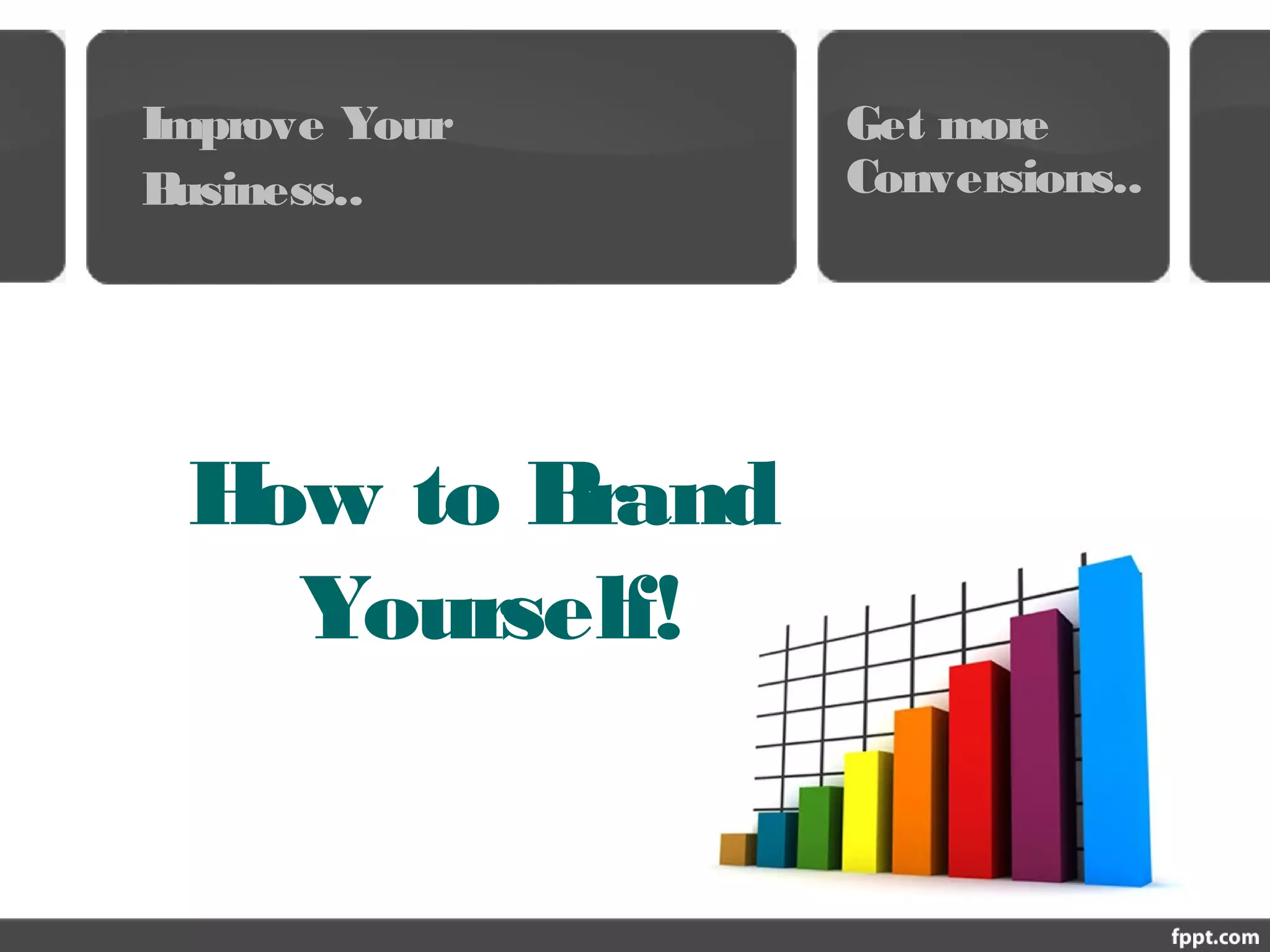 Improve Your Business..

Get more Conversions..

How to Brand Yourself!

fppt.com